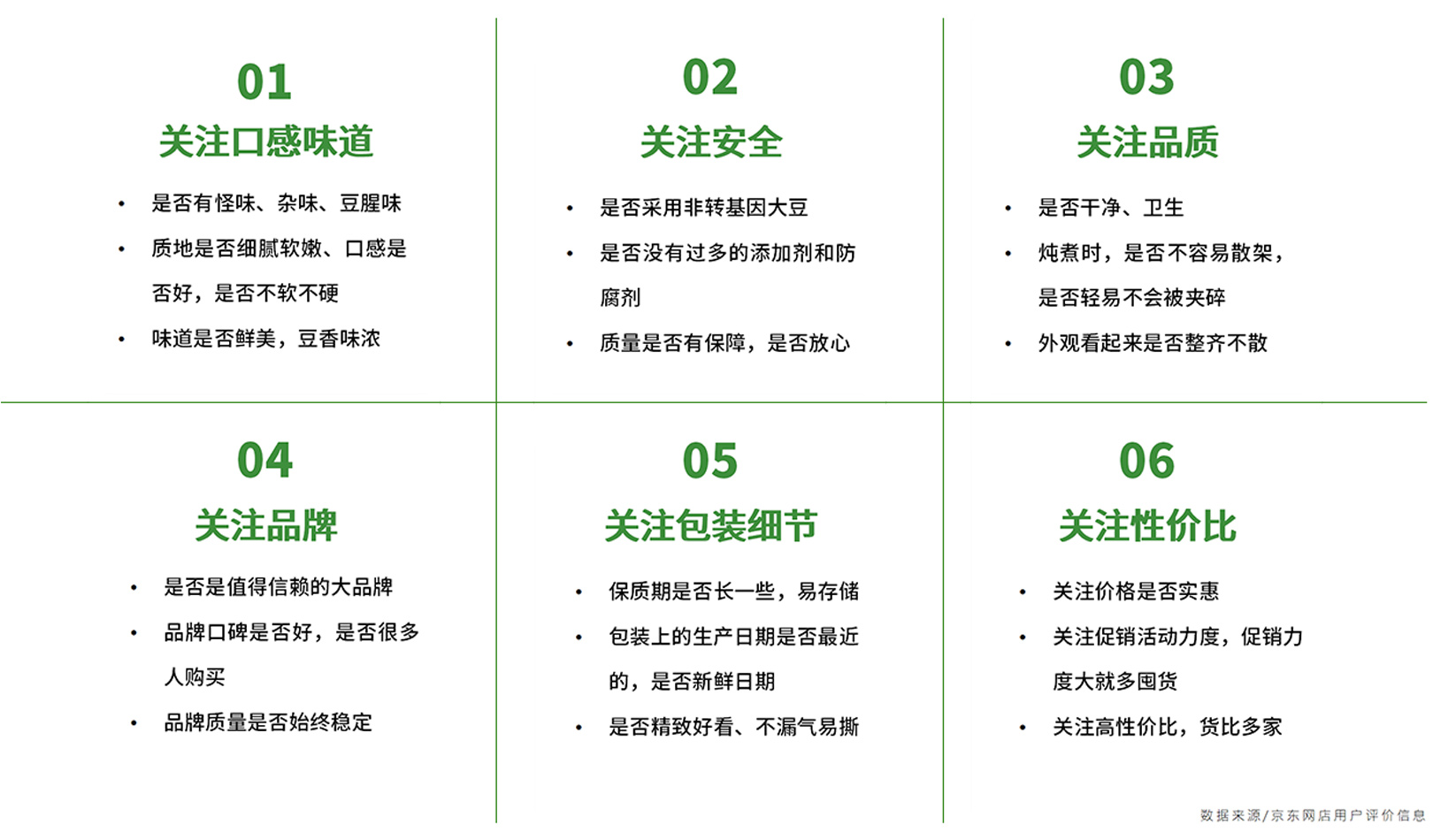 01
关注口感味道

• 是否有怪味、杂味、豆腥味
• 质地是否细腻软嫩、口感是否好，是否不软不硬
• 味道是否鲜美，豆香味浓

02
关注安全

• 是否采用非转基因大豆
• 是否没有过多的添加剂和防腐剂
• 质量是否有保障，是否放心

03
关注品质

• 是否干净、卫生
• 炖煮时，是否不容易散架，是否轻易不会被夹碎
• 外观看起来是否整齐不散

04
关注品牌

• 是否是值得信赖的大品牌
• 品牌口碑是否好，是否很多人购买
• 品牌质量是否始终稳定

05
关注包装细节

• 保质期是否长一些，易存储
• 包装上的生产日期是否最近的，是否新鲜日期
• 是否精致好看、不漏气易撕

06
关注性价比

• 关注价格是否实惠
• 关注促销活动力度，促销力度大就多囤货
• 关注高性价比，货比多家

数据来源/京东网店用户评价信息